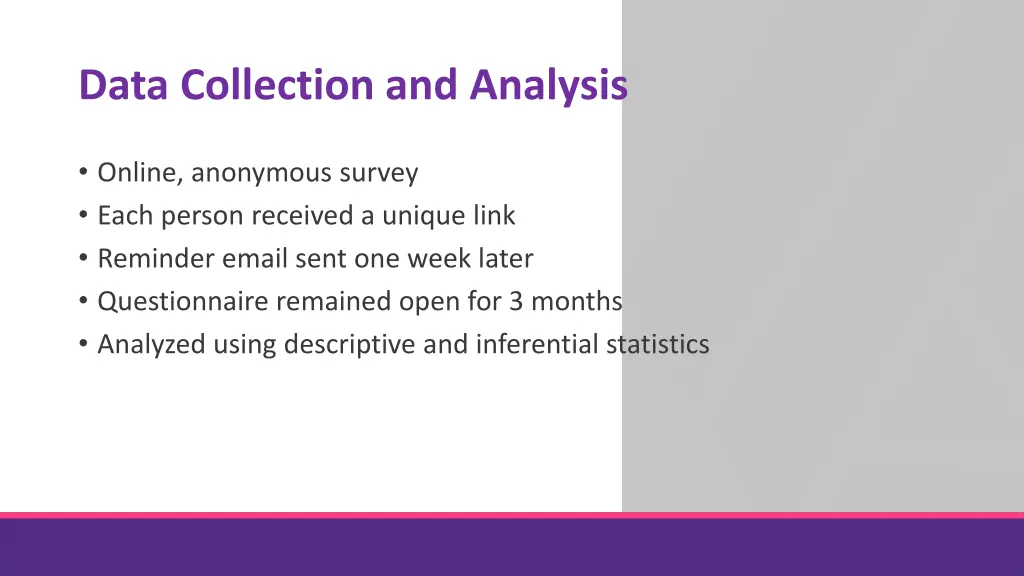 Data Collection and Analysis

• Online, anonymous survey
• Each person received a unique link
• Reminder email sent one week later
• Questionnaire remained open for 3 months
• Analyzed using descriptive and inferential statistics